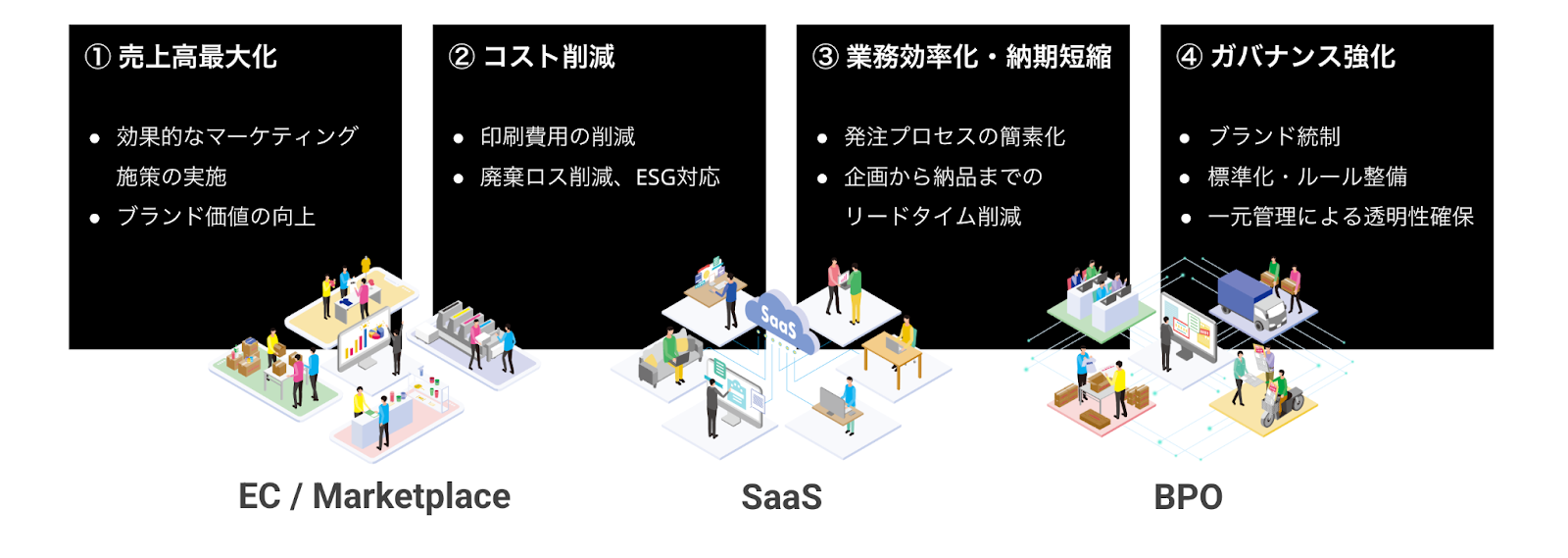 ① 売上高最大化

● 効果的なマーケティング施策の実施
● ブランド価値の向上

② コスト削減

● 印刷費用の削減
● 廃棄ロス削減、ESG対応

③ 業務効率化・納期短縮

● 発注プロセスの簡素化
● 企画から納品までのリードタイム削減

④ ガバナンス強化

● ブランド統制
● 標準化・ルール整備
● 一元管理による透明性確保

SaaS

EC / Marketplace

SaaS

BPO